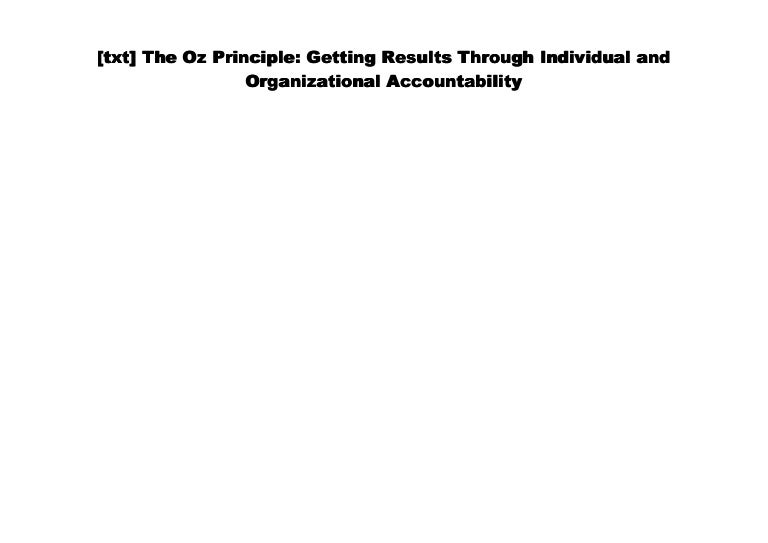 [txt] The Oz Principle: Getting Results Through Individual and Organizational Accountability